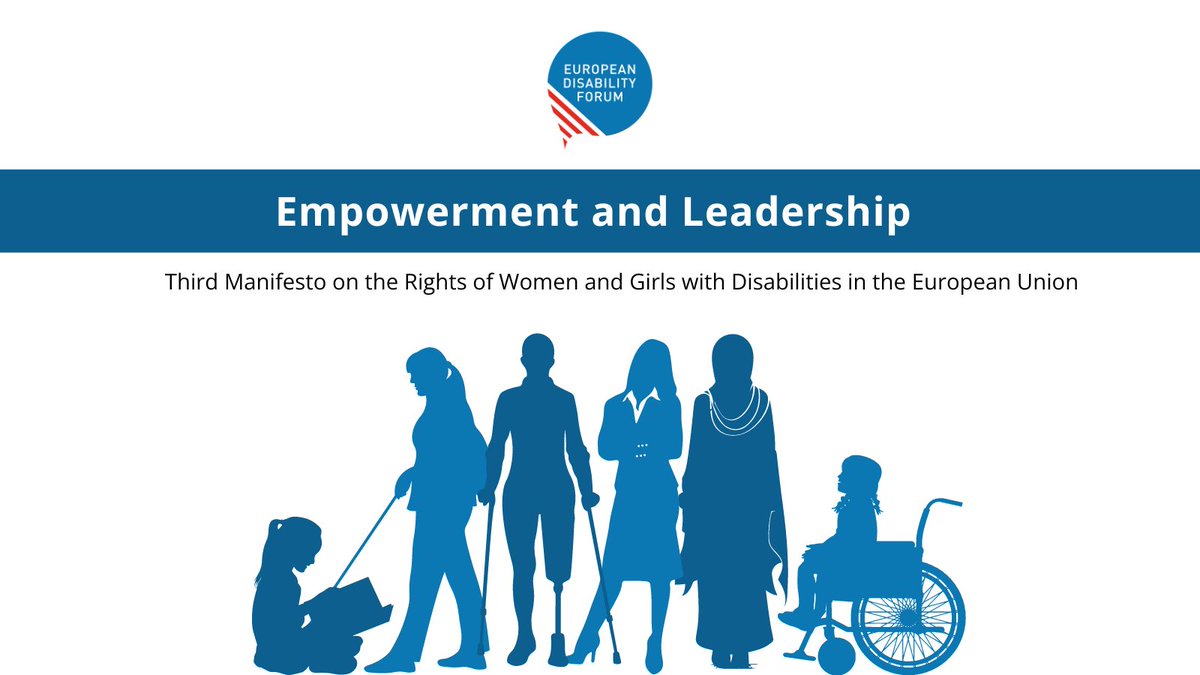 EUROPEAN DISABILITY FORUM

Empowerment and Leadership

Third Manifesto on the Rights of Women and Girls with Disabilities in the European Union